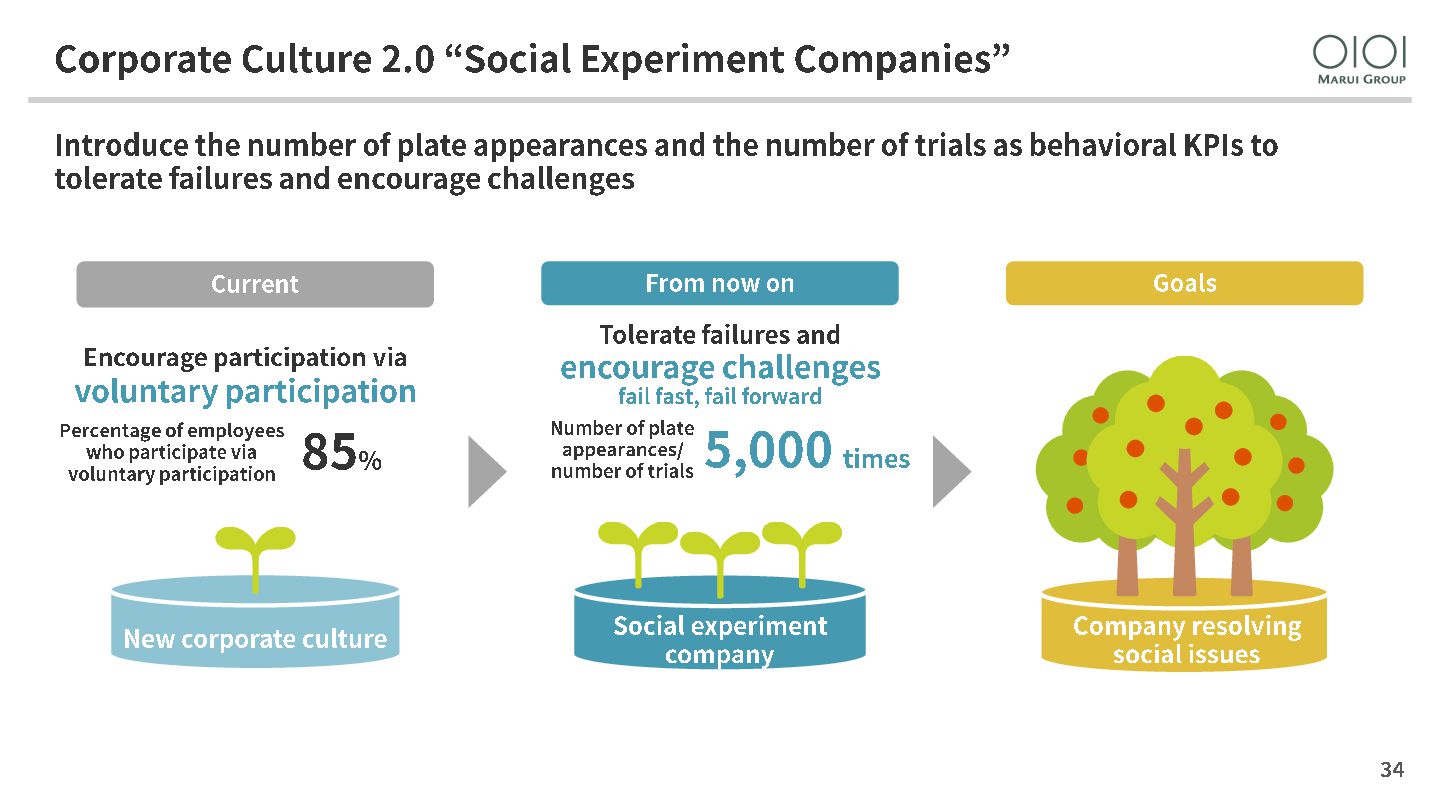 Corporate Culture 2.0 “Social Experiment Companies”

OIOI
MARUI GROUP

Introduce the number of plate appearances and the number of trials as behavioral KPIs to tolerate failures and encourage challenges

Current

Encourage participation via voluntary participation

Percentage of employees who participate via voluntary participation 85%

New corporate culture

From now on

Tolerate failures and encourage challenges fail fast, fail forward

Number of plate appearances/ number of trials 5,000 times

Social experiment company

Goals

Company resolving social issues

34